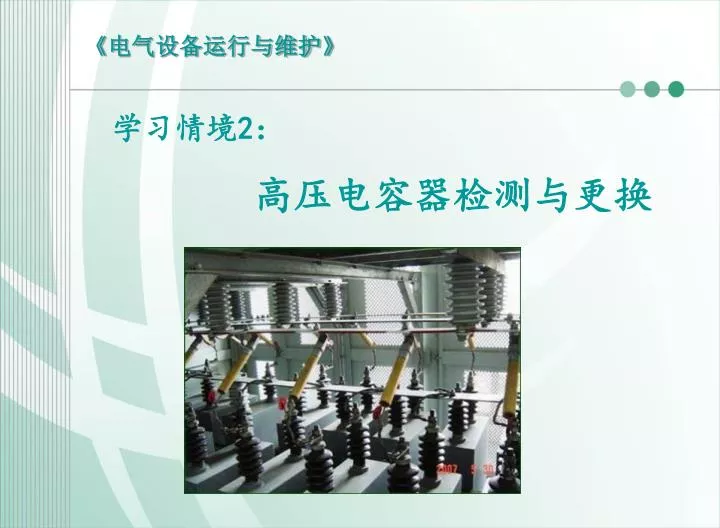 《电气设备运行与维护》

学习情境2:

高压电容器检测与更换

2007 5 30